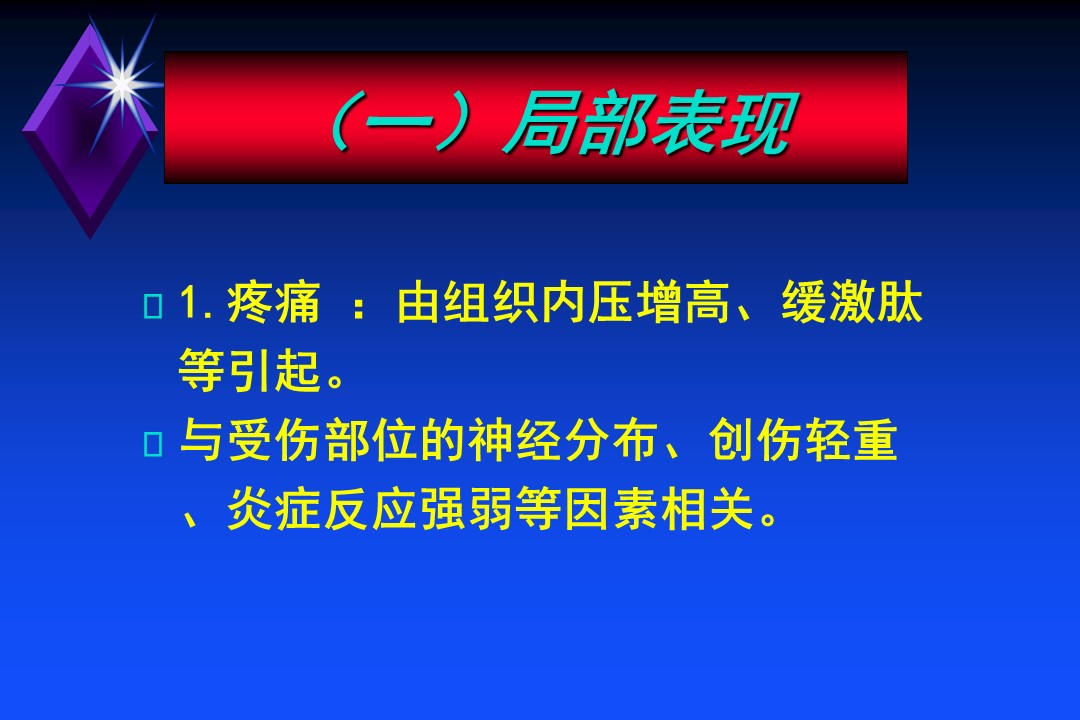 （一）局部表现

1. 疼痛 ：由组织内压增高、缓激肽等引起。

与受伤部位的神经分布、创伤轻重、炎症反应强弱等因素相关。